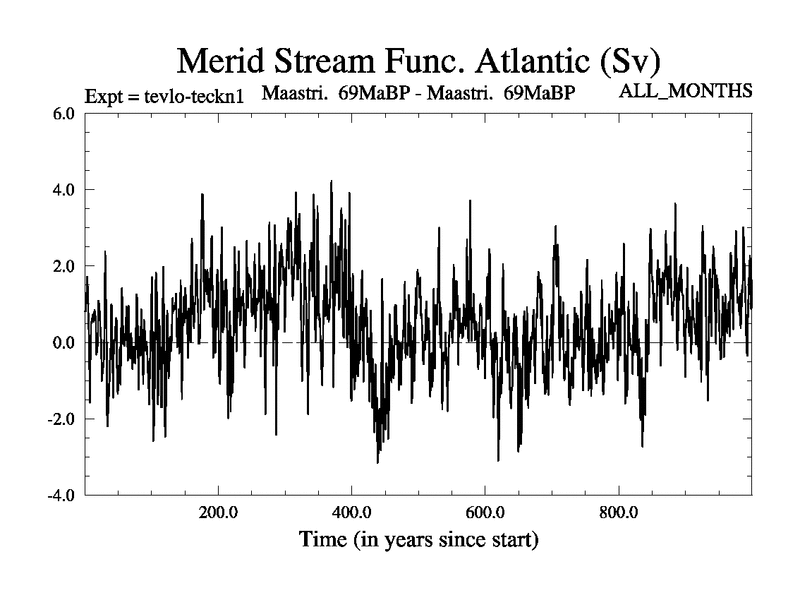 Merid Stream Func. Atlantic (Sv)

Expt = tevlo-teckn1 Maastri. 69MaBP - Maastri. 69MaBP ALL_MONTHS

6.0
4.0
2.0
0.0
-2.0
-4.0

200.0 400.0 600.0 800.0

Time (in years since start)